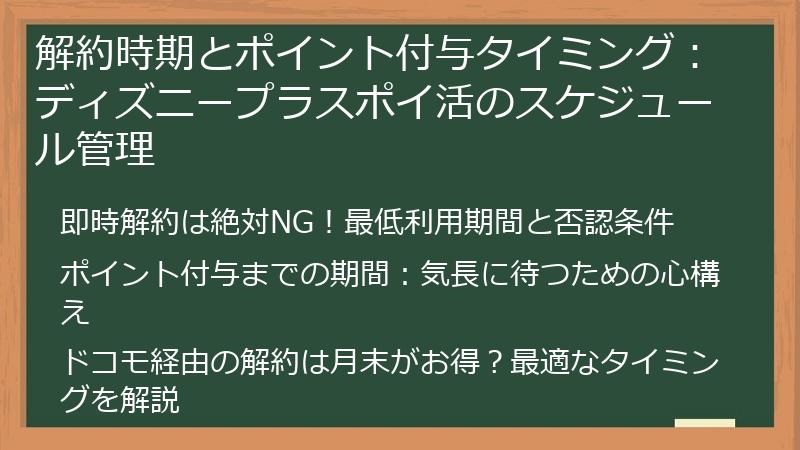 解約時期とポイント付与タイミング：ディズニープラスポイ活のスケジュール管理

即時解約は絶対NG！最低利用期間と否認条件

ポイント付与までの期間：気長に待つための心構え

ドコモ経由の解約は月末がお得？最適なタイミングを解説